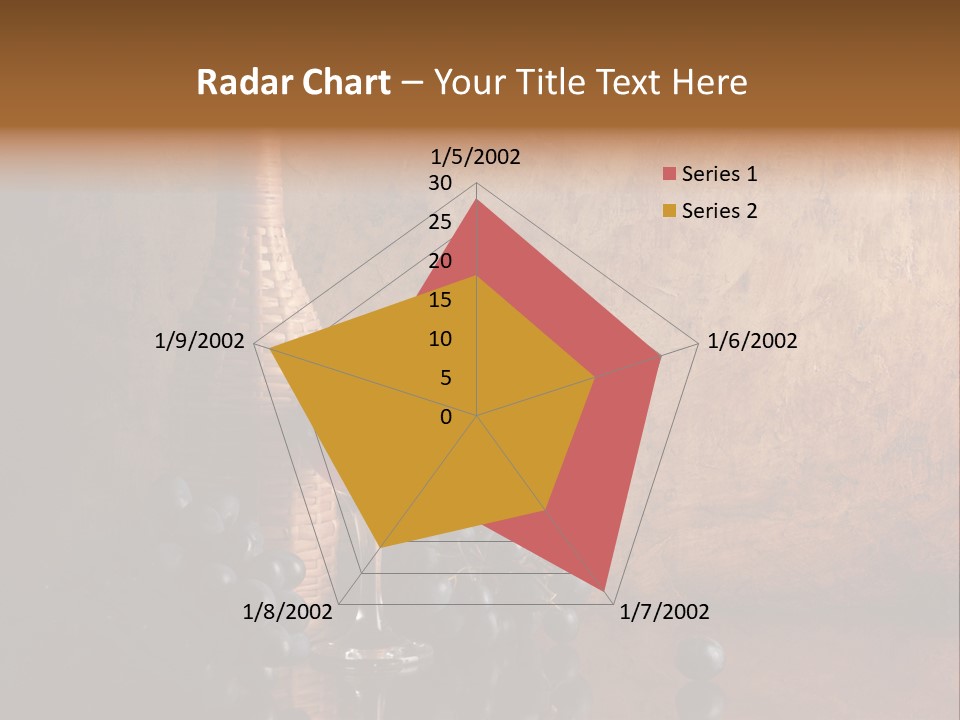 Radar Chart – Your Title Text Here

1/5/2002

30
25
20
15
10
5
0

1/6/2002
1/7/2002
1/8/2002
1/9/2002

Series 1
Series 2